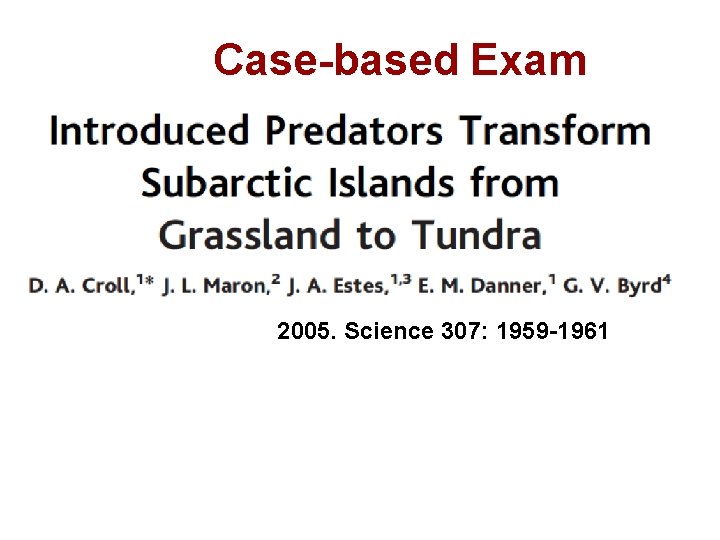 Case-based Exam

Introduced Predators Transform Subarctic Islands from Grassland to Tundra

D. A. Croll,$^{1*}$ J. L. Maron,$^{2}$ J. A. Estes,$^{1,3}$ E. M. Danner,$^{1}$ G. V. Byrd$^{4}$

2005. Science 307: 1959-1961